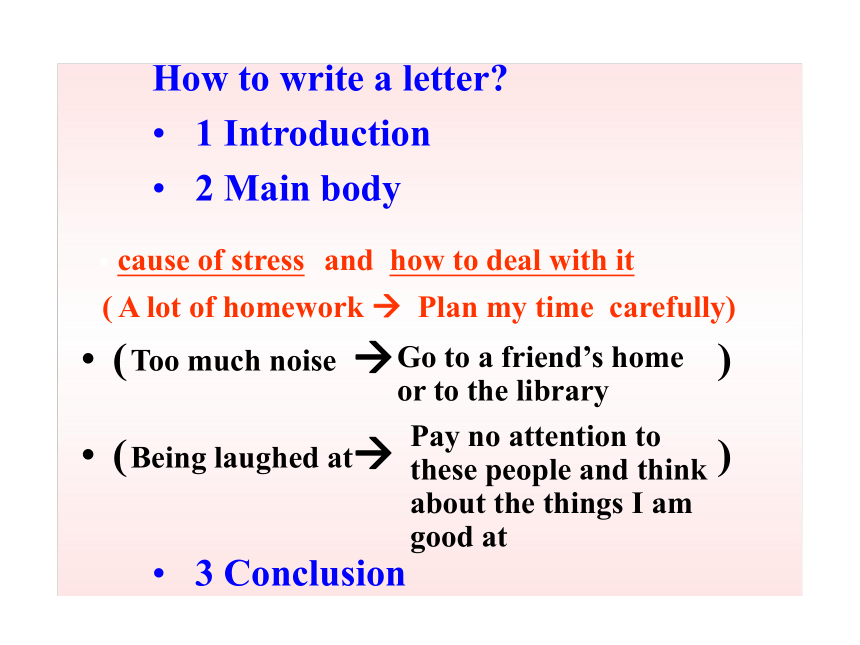 How to write a letter?

• 1 Introduction

• 2 Main body

• cause of stress and how to deal with it

( A lot of homework → Plan my time carefully)

• (Too much noise → Go to a friend's home or to the library )

• (Being laughed at → Pay no attention to these people and think about the things I am good at )

• 3 Conclusion